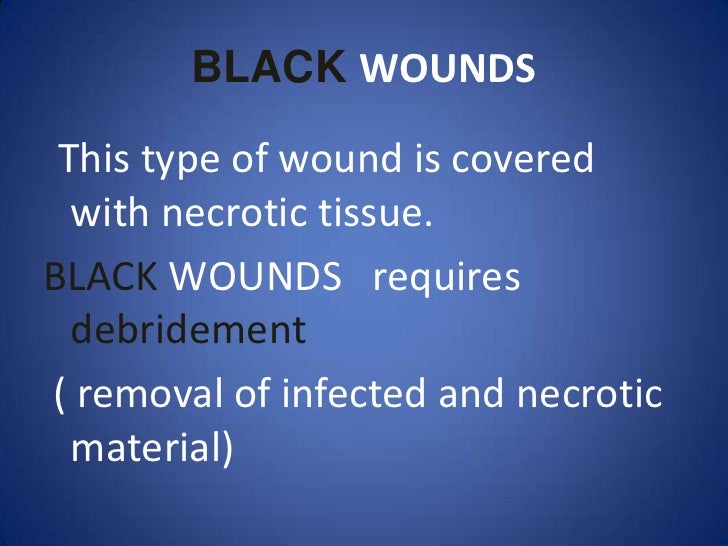 BLACK WOUNDS

This type of wound is covered with necrotic tissue.

BLACK WOUNDS requires debridement

( removal of infected and necrotic material)